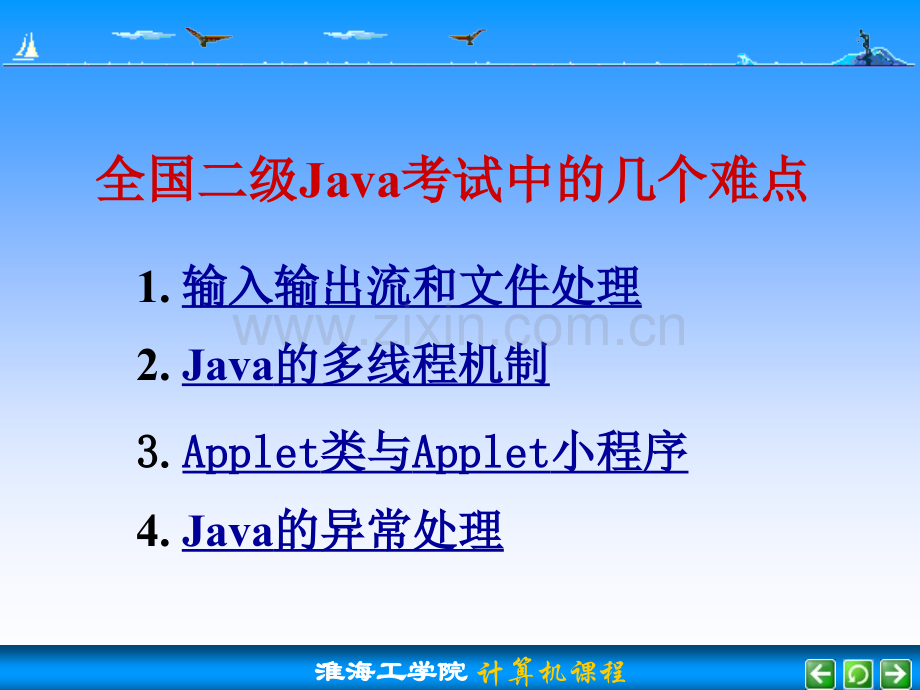 全国二级Java考试中的几个难点

1.输入输出流和文件处理

2.Java的多线程机制

3.Applet类与Applet小程序

4.Java的异常处理

淮海工学院 计算机课程

www.zixin.com.cn